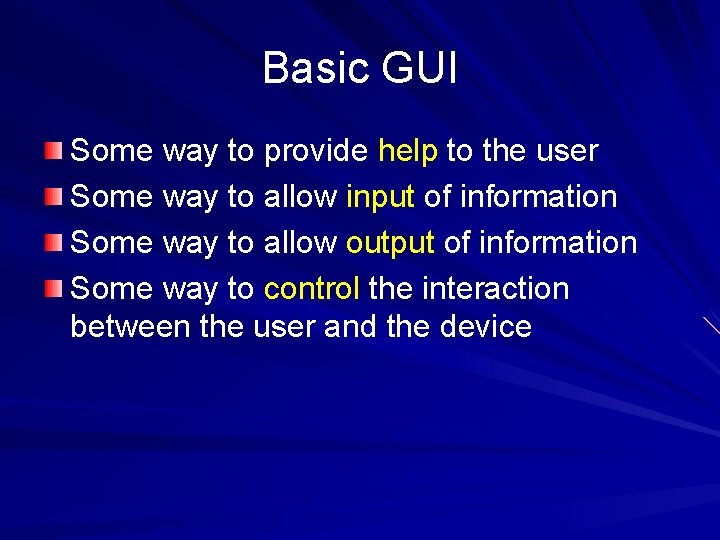 Basic GUI

Some way to provide help to the user

Some way to allow input of information

Some way to allow output of information

Some way to control the interaction between the user and the device